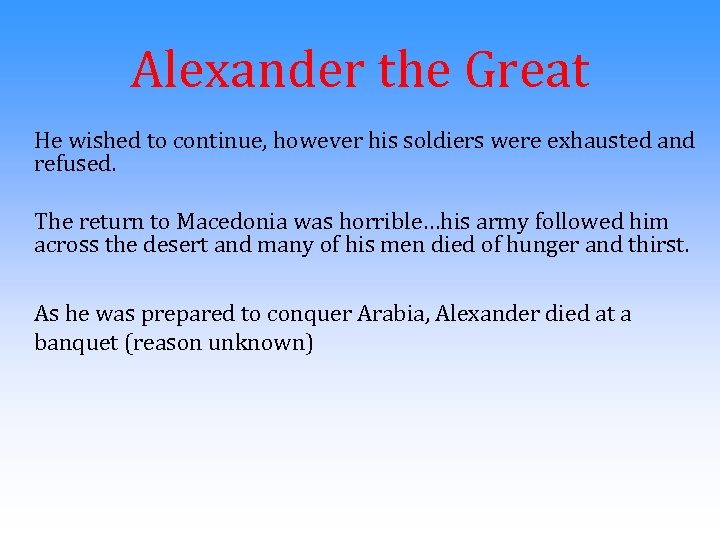 Alexander the Great

He wished to continue, however his soldiers were exhausted and refused.

The return to Macedonia was horrible…his army followed him across the desert and many of his men died of hunger and thirst.

As he was prepared to conquer Arabia, Alexander died at a banquet (reason unknown)